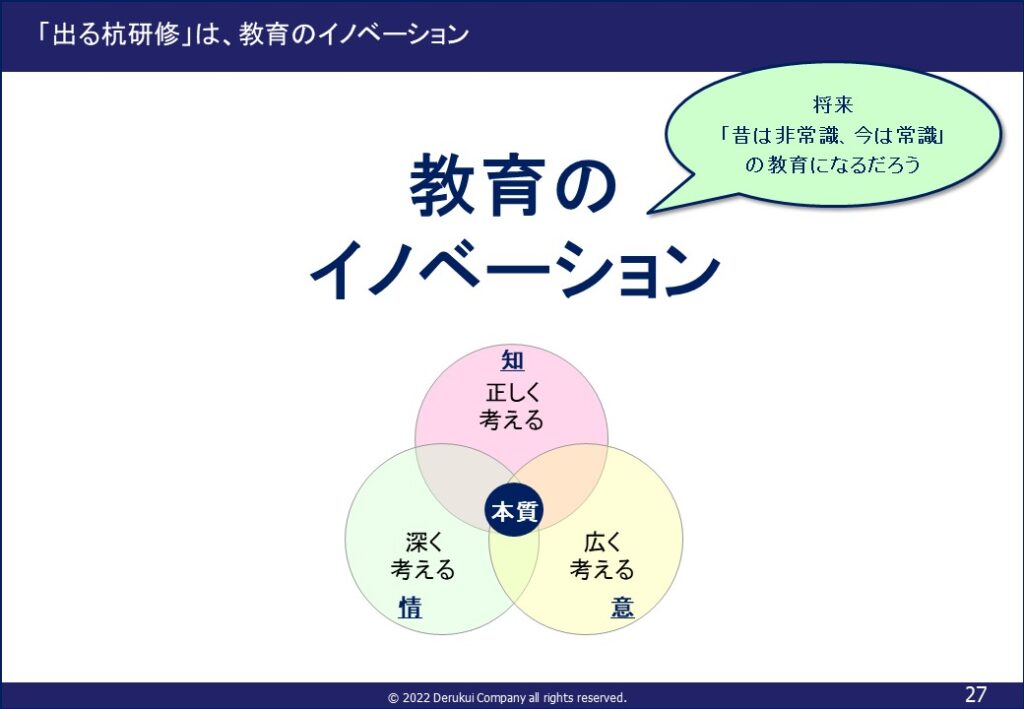 「出る杭研修」は、教育のイノベーション

将来
「昔は非常識、今は常識」
の教育になるだろう

教育の
イノベーション

知
正しく
考える

本質

深く
考える
情

広く
考える
意

© 2022 Derukui Company all rights reserved.

27